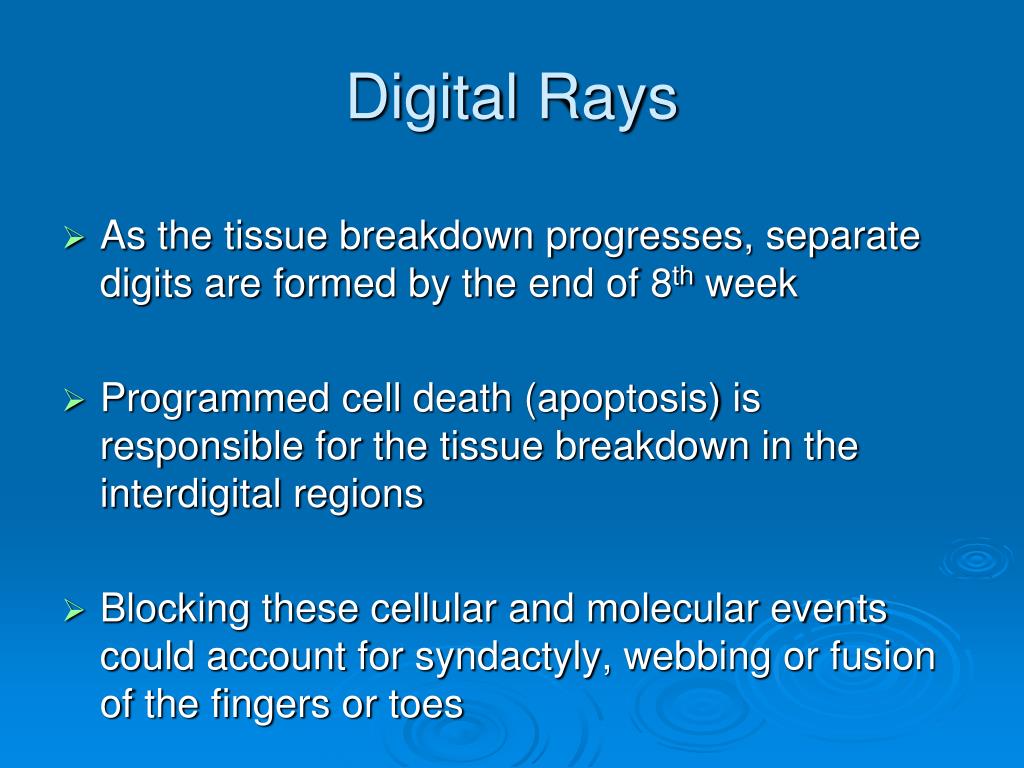 Digital Rays

➢ As the tissue breakdown progresses, separate digits are formed by the end of 8$^{th}$ week

➢ Programmed cell death (apoptosis) is responsible for the tissue breakdown in the interdigital regions

➢ Blocking these cellular and molecular events could account for syndactyly, webbing or fusion of the fingers or toes